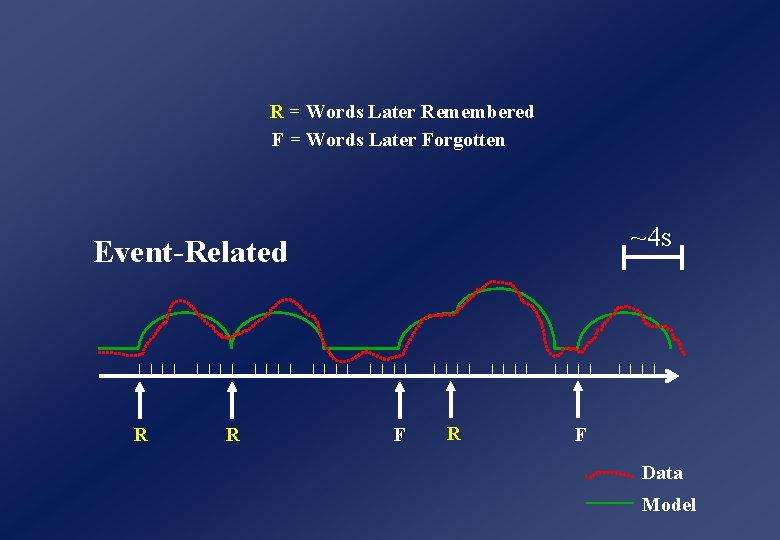 R = Words Later Remembered
F = Words Later Forgotten

Event-Related

~4s

R R F R F

Data
Model